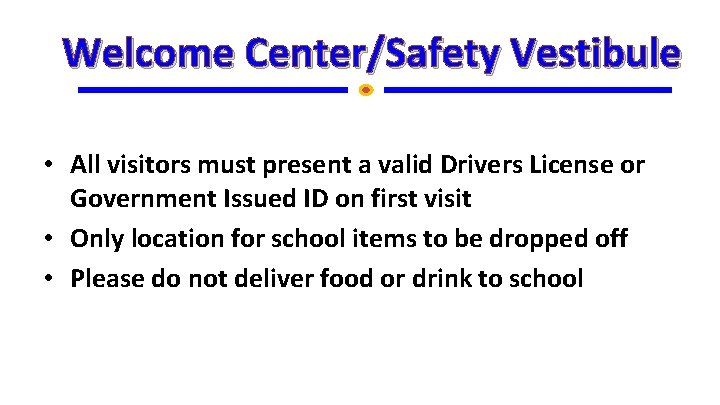 Welcome Center/Safety Vestibule

• All visitors must present a valid Drivers License or Government Issued ID on first visit
• Only location for school items to be dropped off
• Please do not deliver food or drink to school